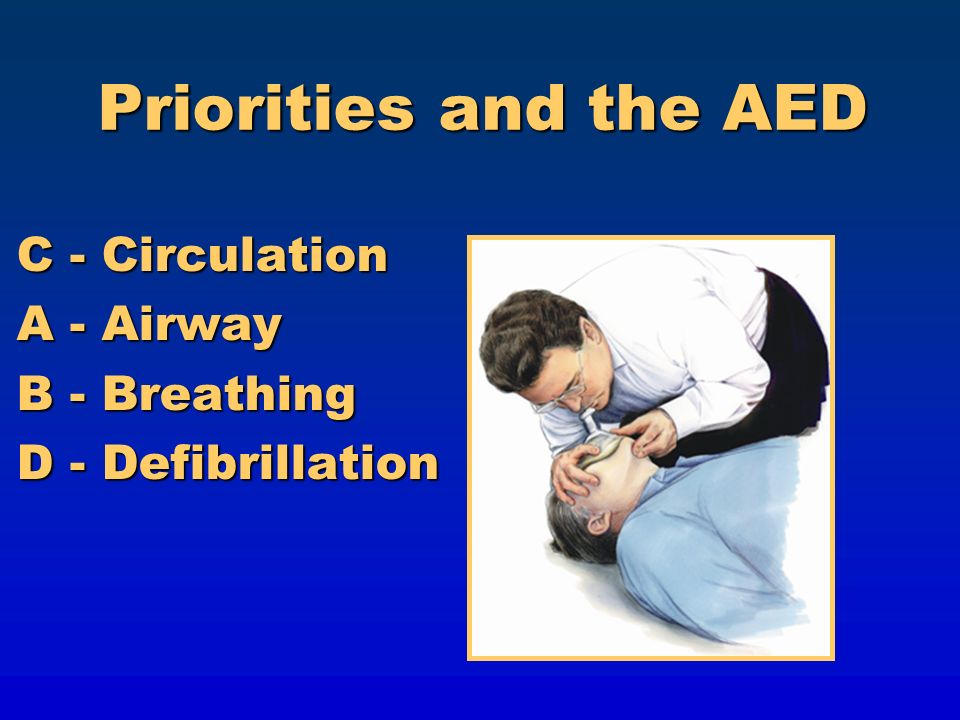 Priorities and the AED

C - Circulation
A - Airway
B - Breathing
D - Defibrillation